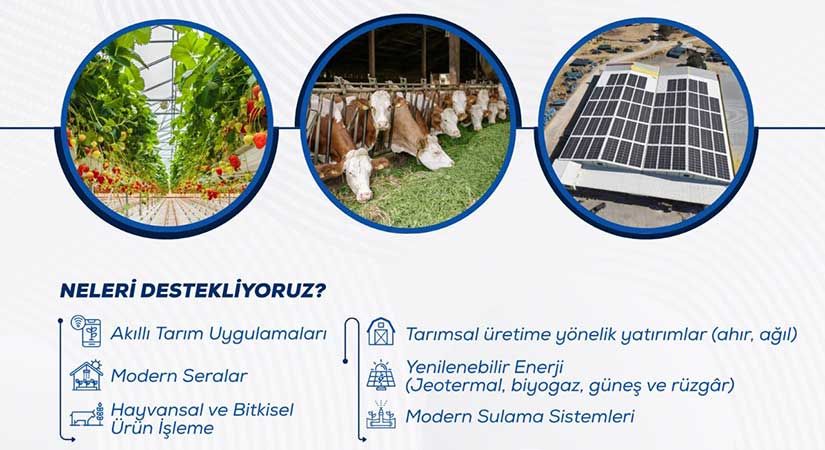 NELERİ DESTEKLİYORUZ?

Akıllı Tarım Uygulamaları

Modern Seralar

Hayvansal ve Bitkisel Ürün İşleme

Tarımsal üretime yönelik yatırımlar (ahır, ağıl)

Yenilenebilir Enerji (Jeotermal, biyogaz, güneş ve rüzgâr)

Modern Sulama Sistemleri